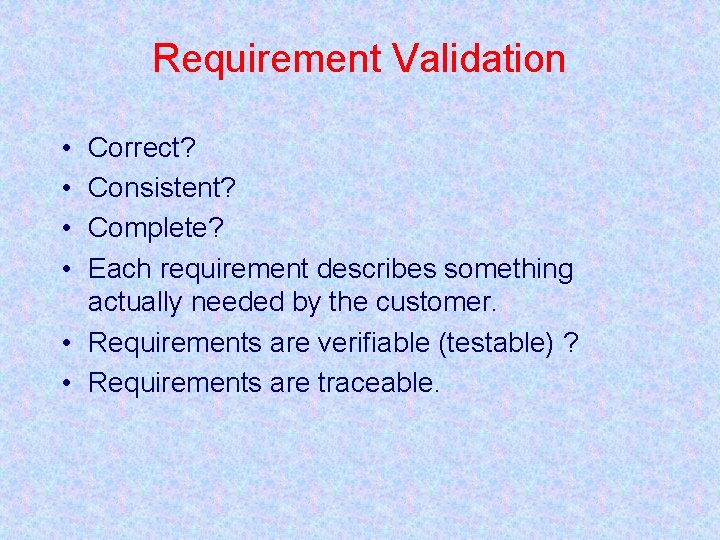 Requirement Validation

• Correct?
• Consistent?
• Complete?
• Each requirement describes something actually needed by the customer.
• Requirements are verifiable (testable) ?
• Requirements are traceable.